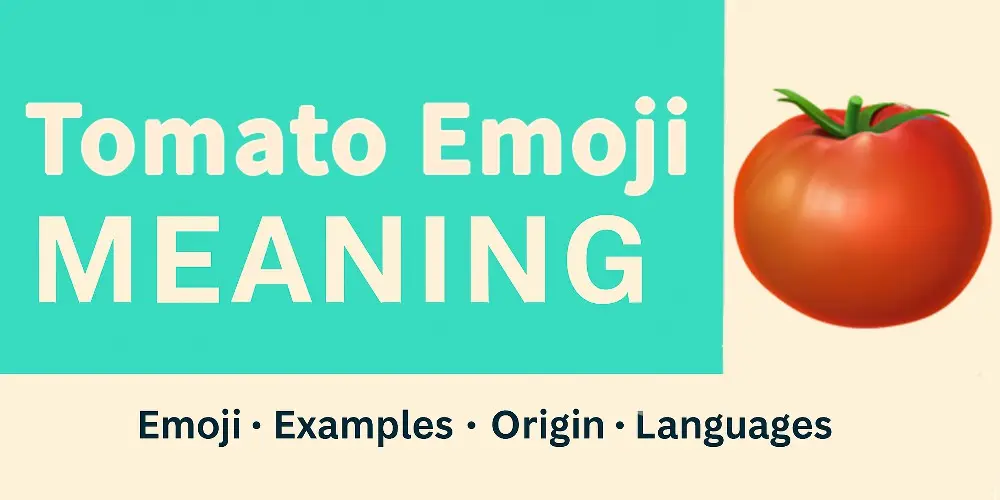 Tomato Emoji
MEANING

Emoji · Examples · Origin · Languages